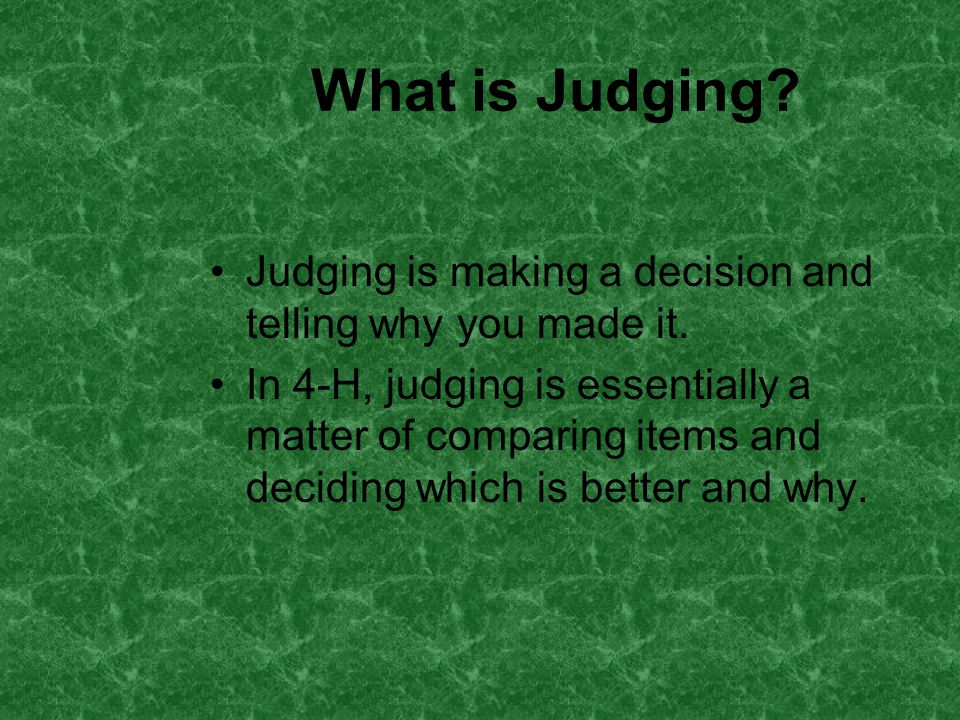 What is Judging?

• Judging is making a decision and telling why you made it.
• In 4-H, judging is essentially a matter of comparing items and deciding which is better and why.